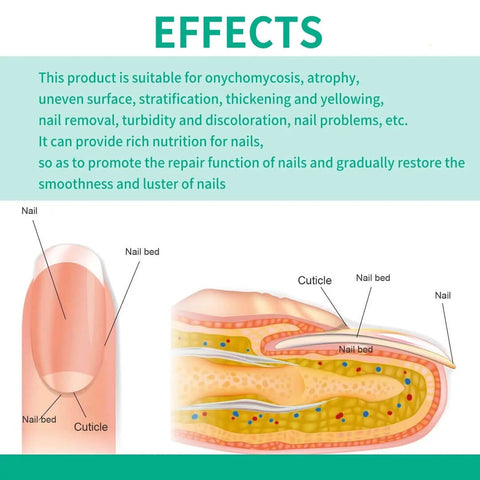 EFFECTS

This product is suitable for onychomycosis, atrophy, uneven surface, stratification, thickening and yellowing, nail removal, turbidity and discoloration, nail problems, etc. It can provide rich nutrition for nails, so as to promote the repair function of nails and gradually restore the smoothness and luster of nails

Nail

Nail bed

Nail bed

Cuticle

Cuticle

Nail bed

Nail

Nail bed